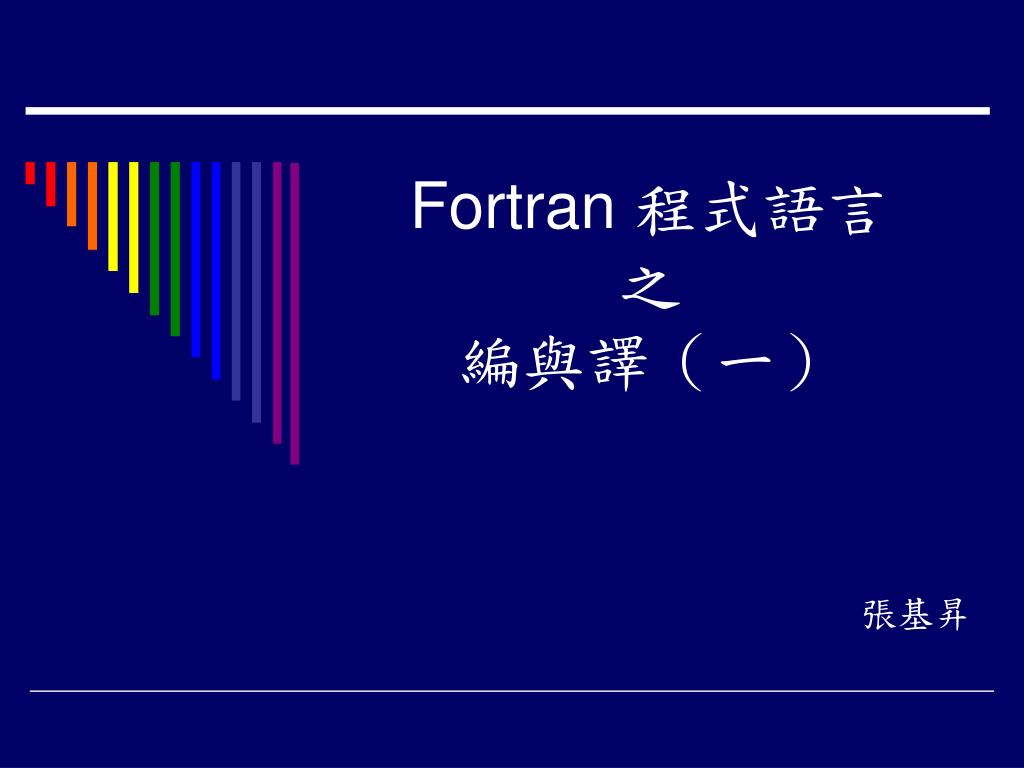 Fortran 程式語言
之
編與譯（一）

張基昇